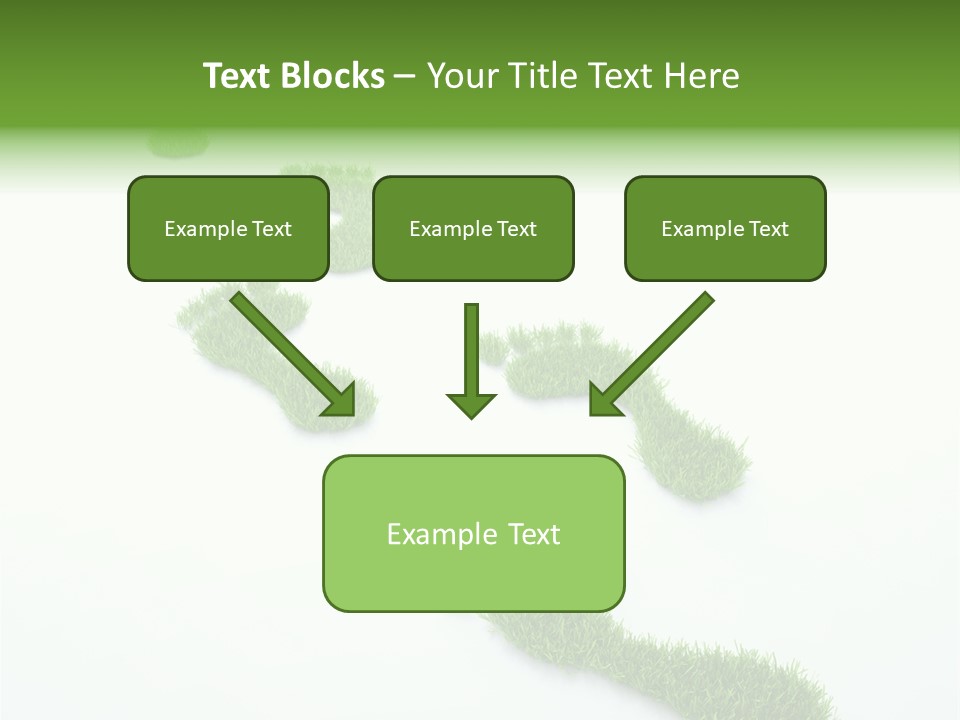 Text Blocks – Your Title Text Here

Example Text

Example Text

Example Text

Example Text